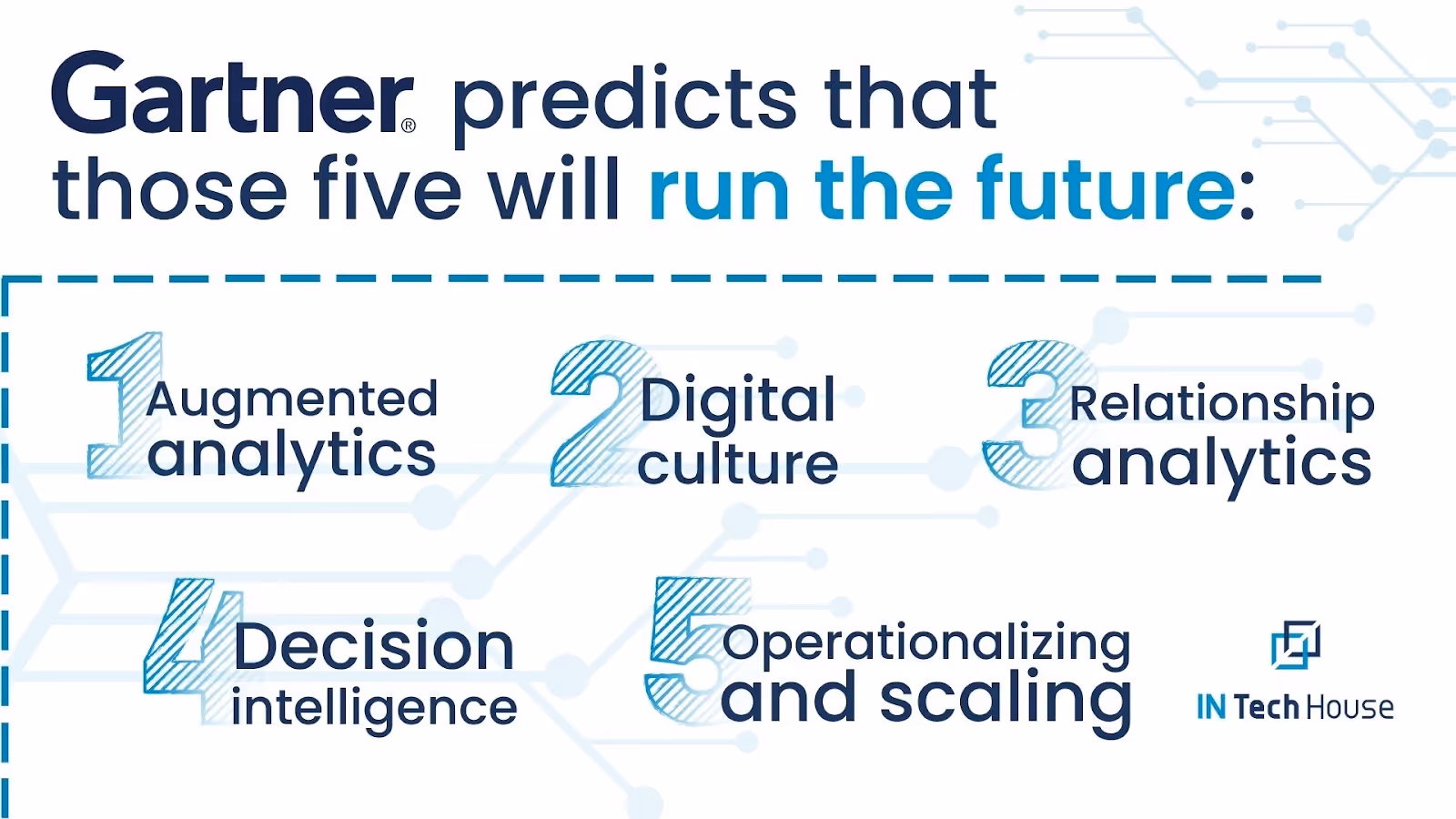 Gartner® predicts that those five will run the future:

1 Augmented analytics

2 Digital culture

3 Relationship analytics

4 Decision intelligence

5 Operationalizing and scaling

IN Tech House